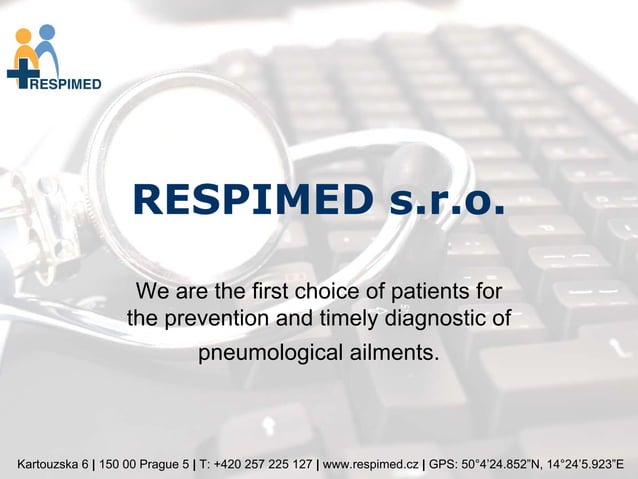 RESPIMED

RESPIMED s.r.o.

We are the first choice of patients for the prevention and timely diagnostic of pneumological ailments.

Kartouzska 6 | 150 00 Prague 5 | T: +420 257 225 127 | www.respimed.cz | GPS: 50°4'24.852"N, 14°24'5.923"E